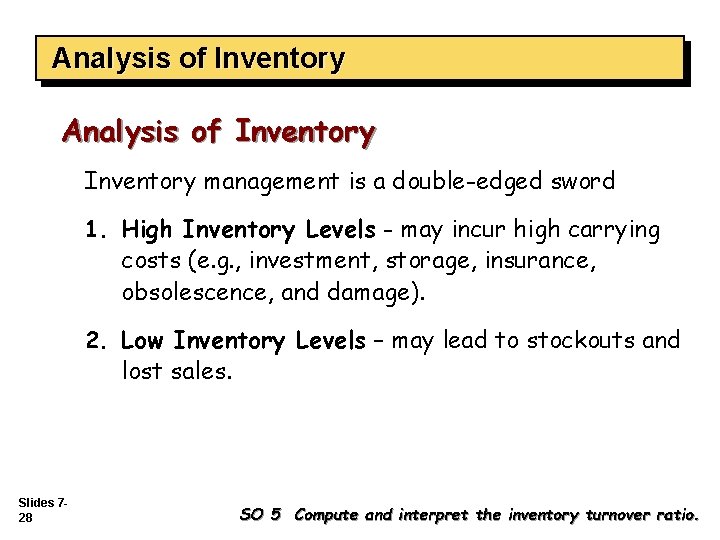 Analysis of Inventory

Analysis of Inventory

Inventory management is a double-edged sword

1. High Inventory Levels - may incur high carrying costs (e.g., investment, storage, insurance, obsolescence, and damage).

2. Low Inventory Levels – may lead to stockouts and lost sales.

Slides 7-28

SO 5 Compute and interpret the inventory turnover ratio.